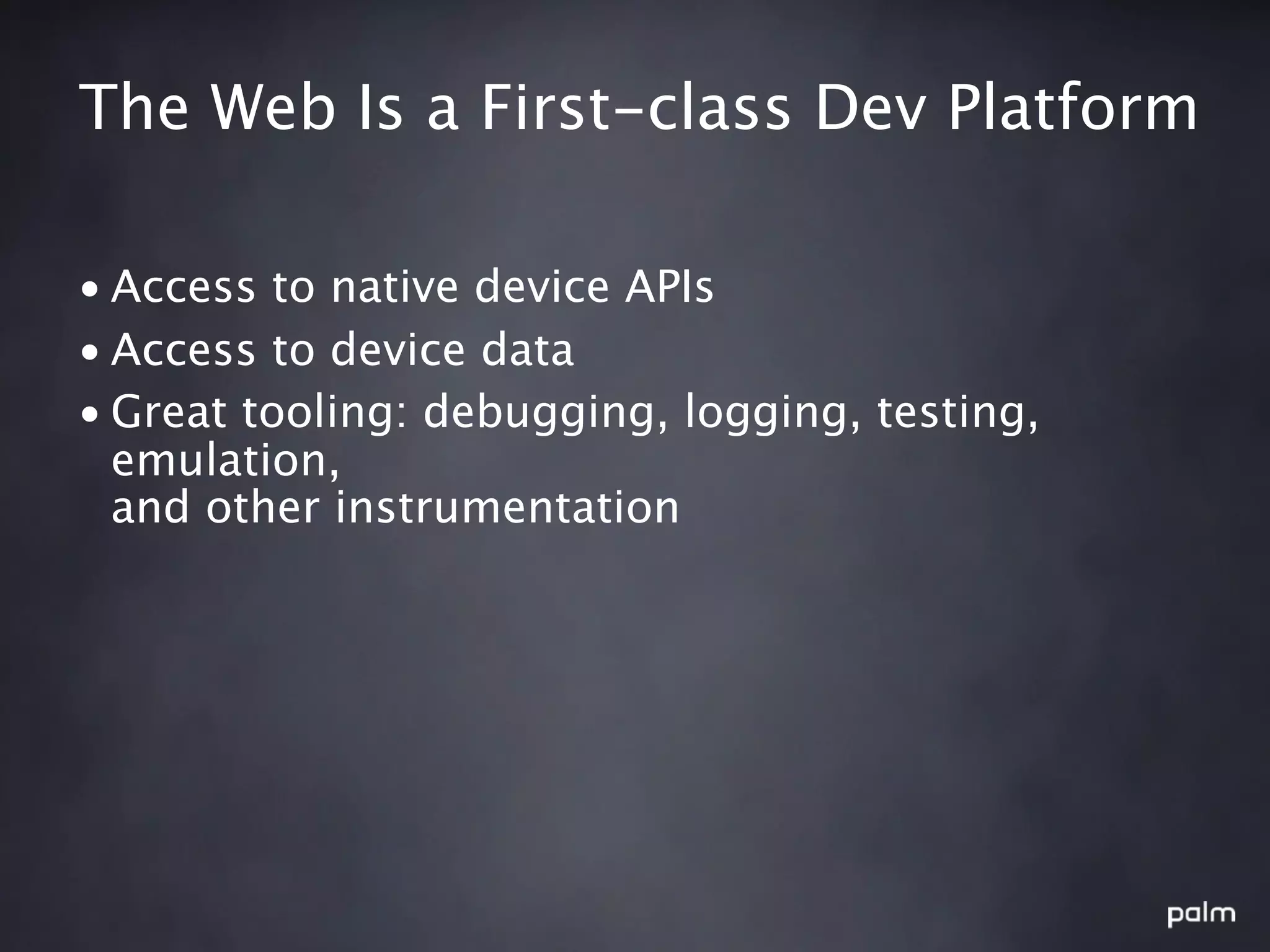 The Web Is a First-class Dev Platform

• Access to native device APIs
• Access to device data
• Great tooling: debugging, logging, testing, emulation, and other instrumentation

palm